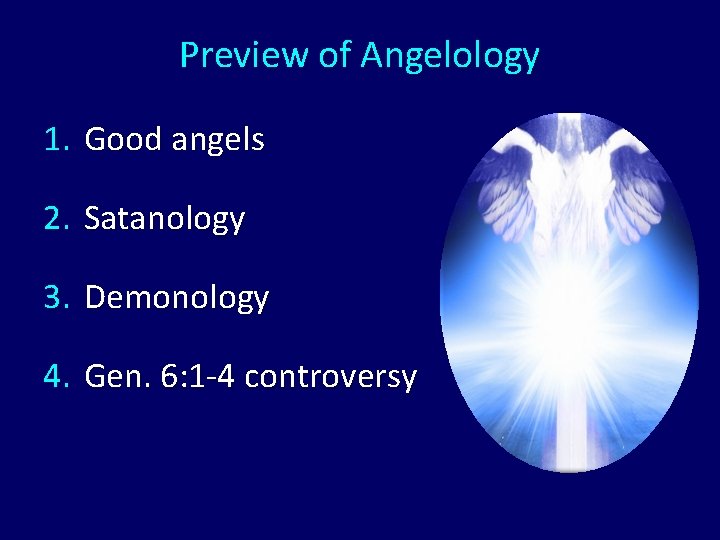 Preview of Angelology

1. Good angels

2. Satanology

3. Demonology

4. Gen. 6:1-4 controversy